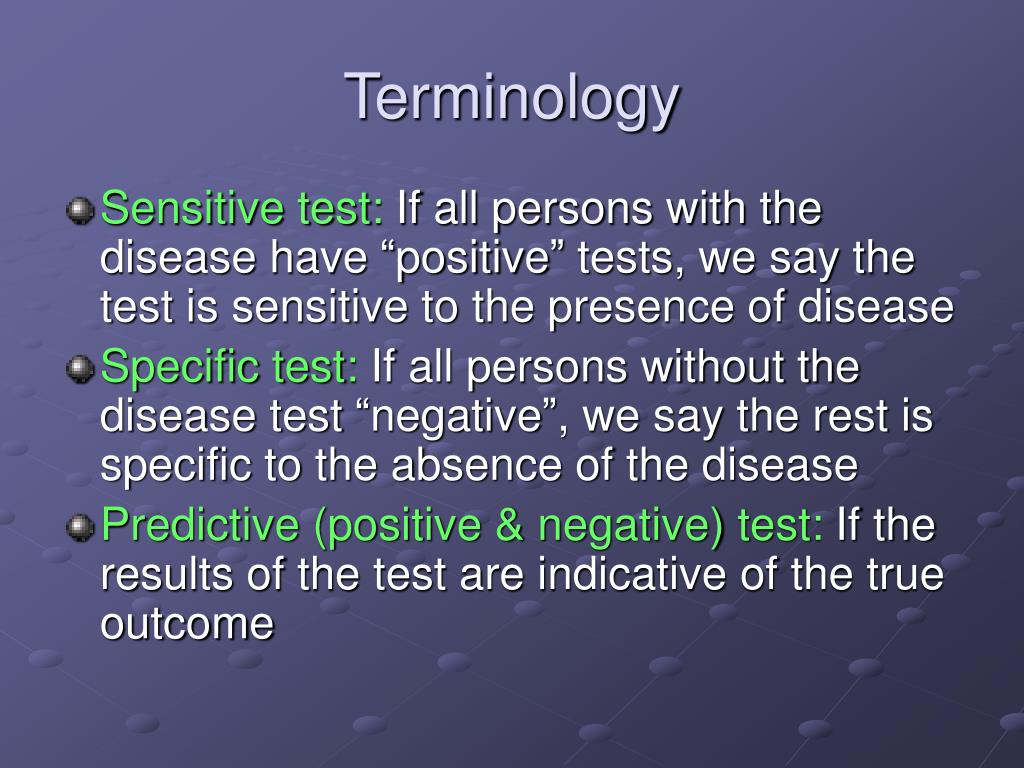 Terminology

Sensitive test: If all persons with the disease have “positive” tests, we say the test is sensitive to the presence of disease

Specific test: If all persons without the disease test “negative”, we say the rest is specific to the absence of the disease

Predictive (positive & negative) test: If the results of the test are indicative of the true outcome